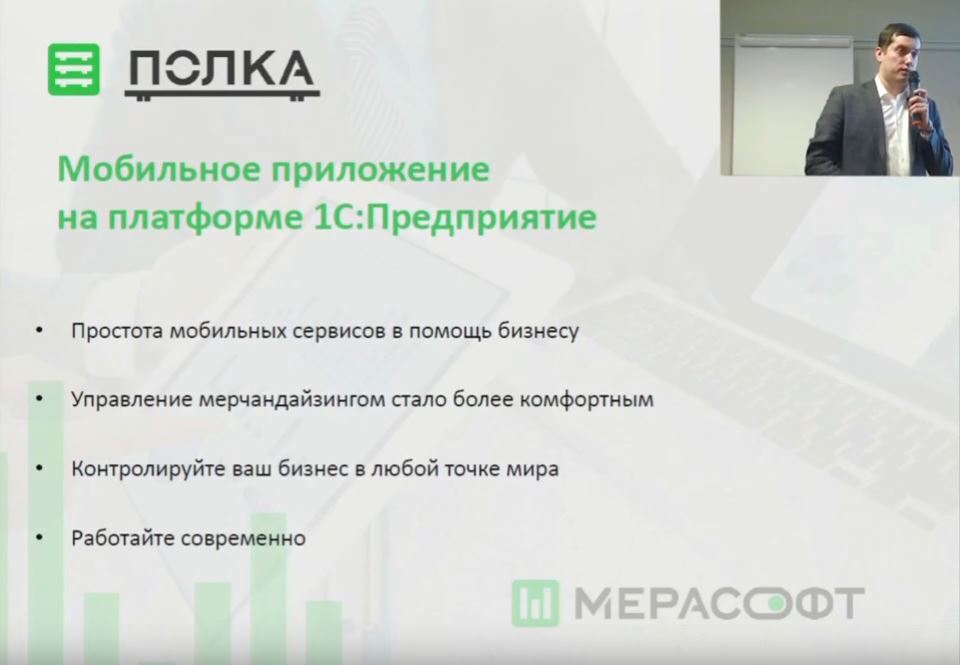 ПОЛКА

Мобильное приложение на платформе 1С:Предприятие

• Простота мобильных сервисов в помощь бизнесу

• Управление мерчандайзингом стало более комфортным

• Контролируйте ваш бизнес в любой точке мира

• Работайте современно

МЕРАСОФТ